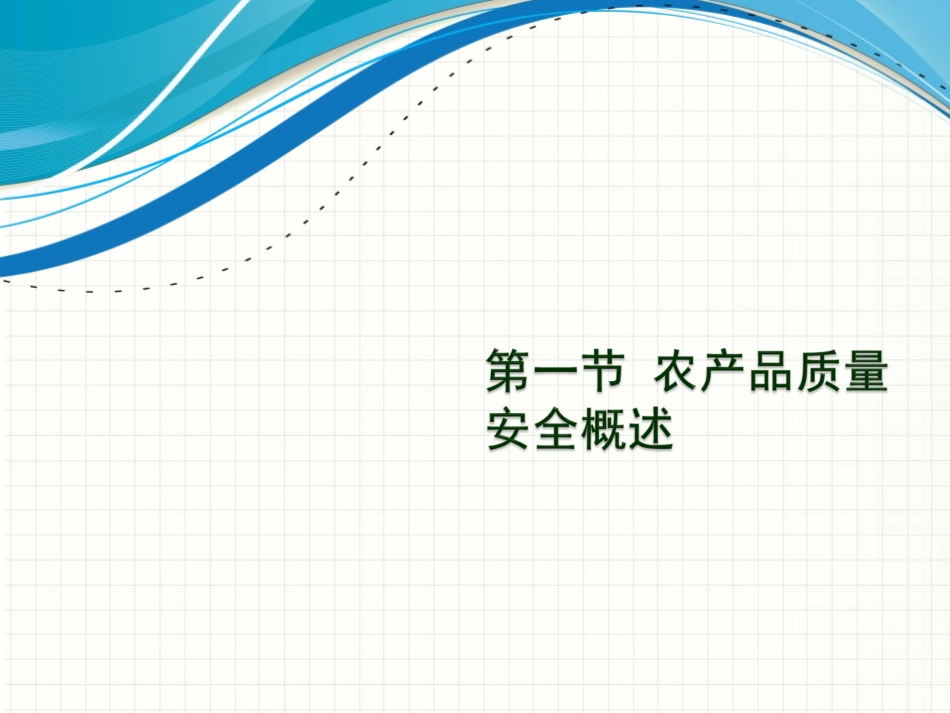 第一节 农产品质量安全概述